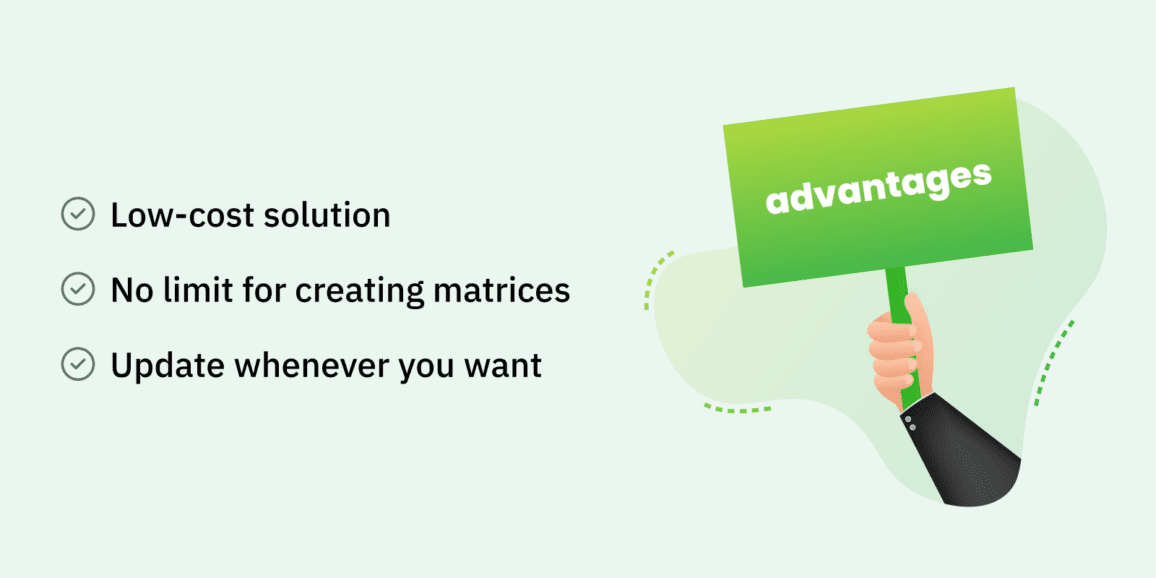 Low-cost solution

No limit for creating matrices

Update whenever you want

advantages